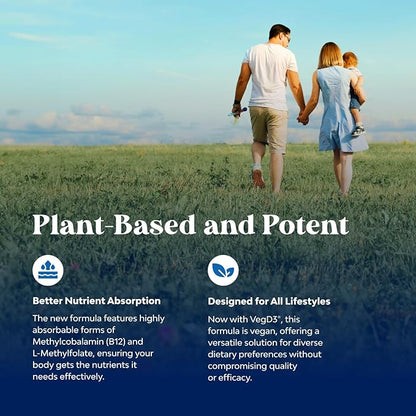 Plant-Based and Potent

Better Nutrient Absorption

The new formula features highly absorbable forms of Methylcobalamin (B12) and L-Methylfolate, ensuring your body gets the nutrients it needs effectively.

Designed for All Lifestyles

Now with VegD3®, this formula is vegan, offering a versatile solution for diverse dietary preferences without compromising quality or efficacy.